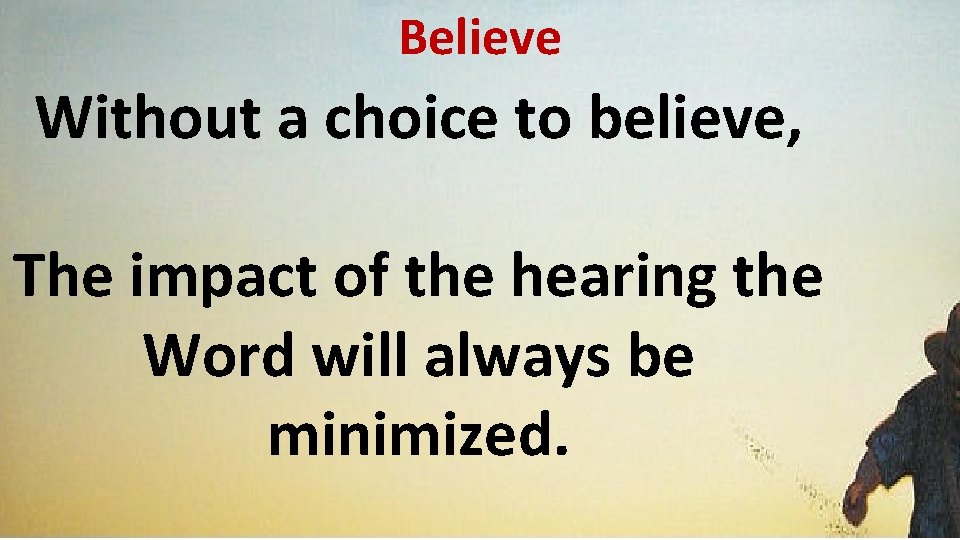 Believe

Without a choice to believe,

The impact of the hearing the Word will always be minimized.